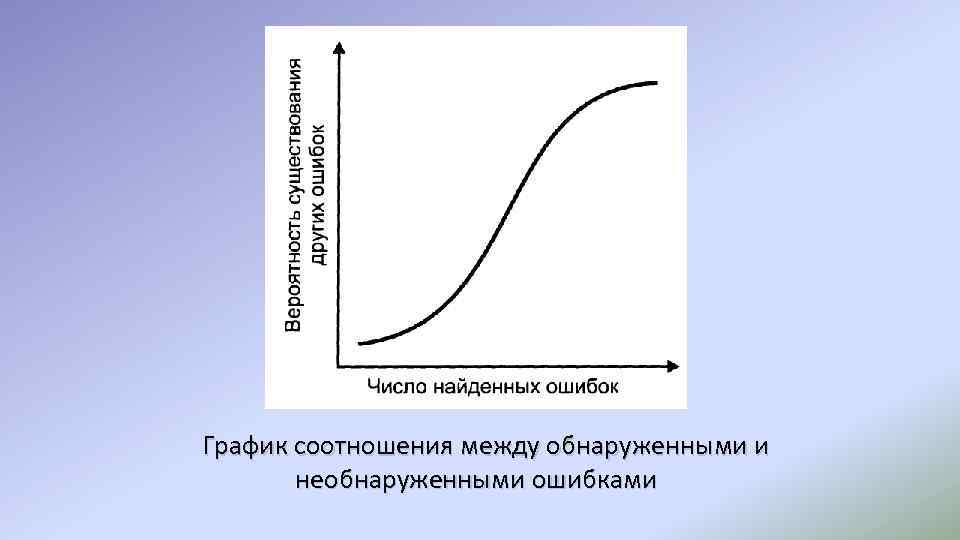 Вероятность существования других ошибок

Число найденных ошибок

График соотношения между обнаруженными и необнаруженными ошибками